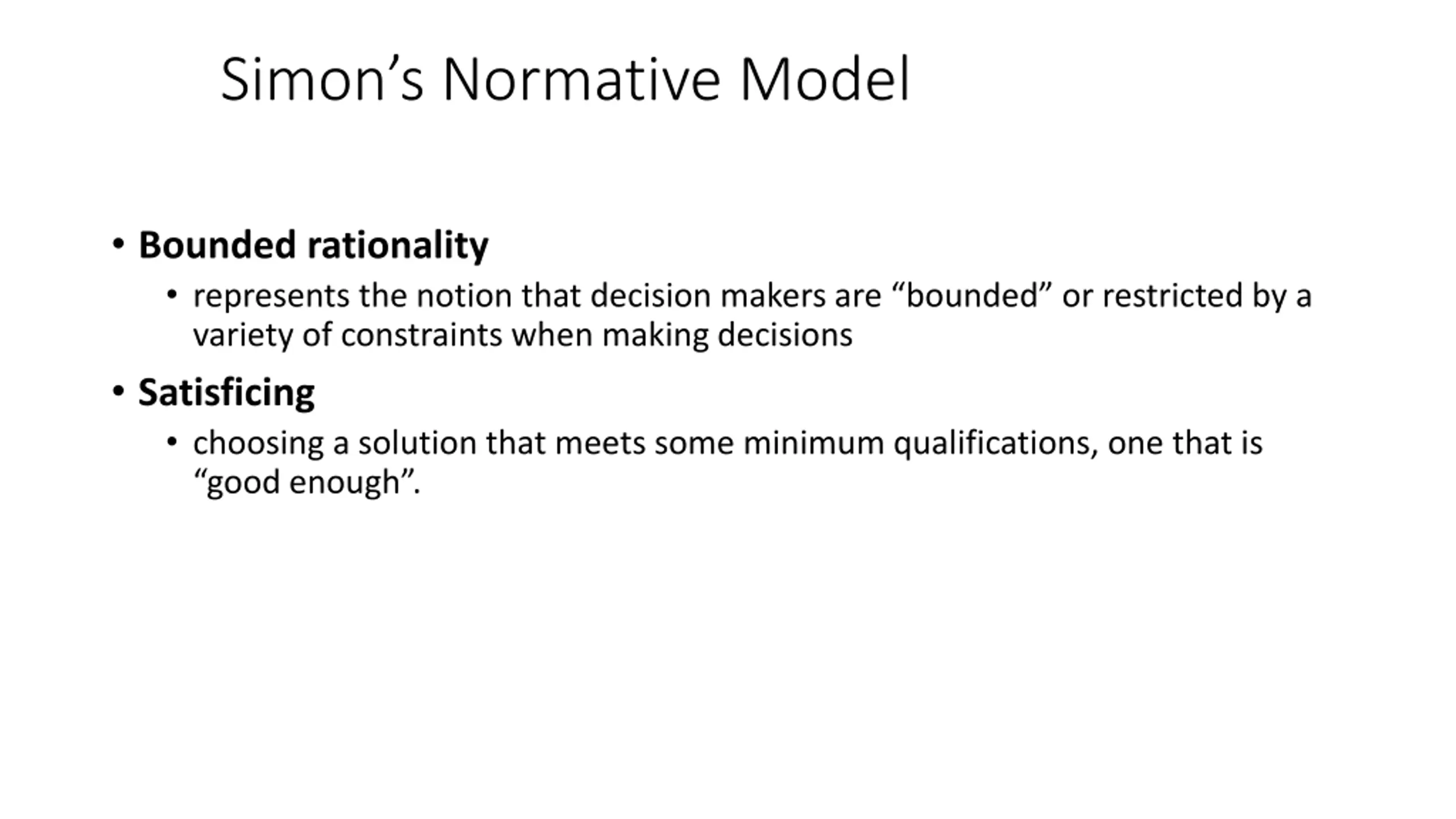 Simon’s Normative Model

• Bounded rationality
  • represents the notion that decision makers are “bounded” or restricted by a variety of constraints when making decisions

• Satisficing
  • choosing a solution that meets some minimum qualifications, one that is “good enough”.